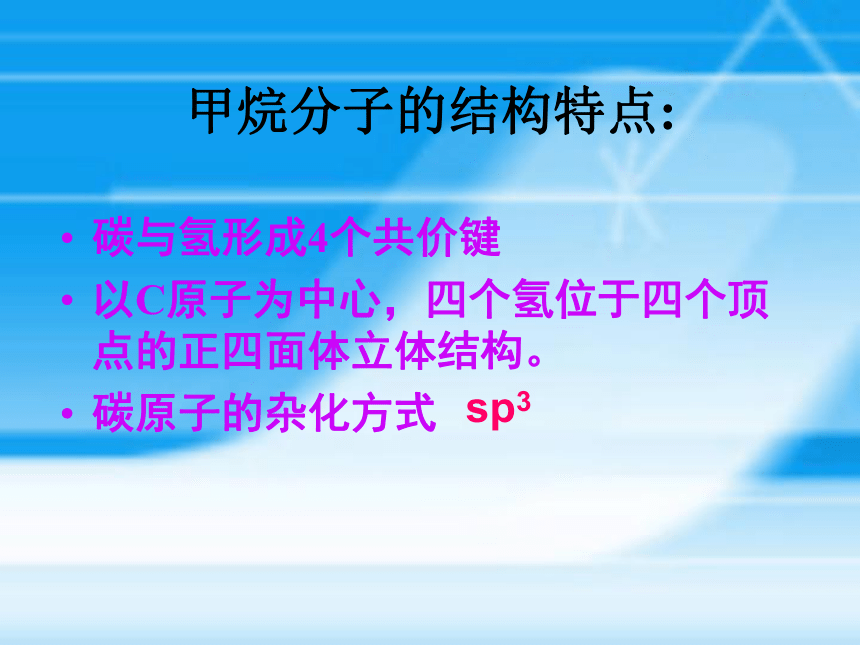 甲烷分子的结构特点:

• 碳与氢形成4个共价键
• 以C原子为中心，四个氢位于四个顶点的正四面体立体结构。
• 碳原子的杂化方式 $sp^3$